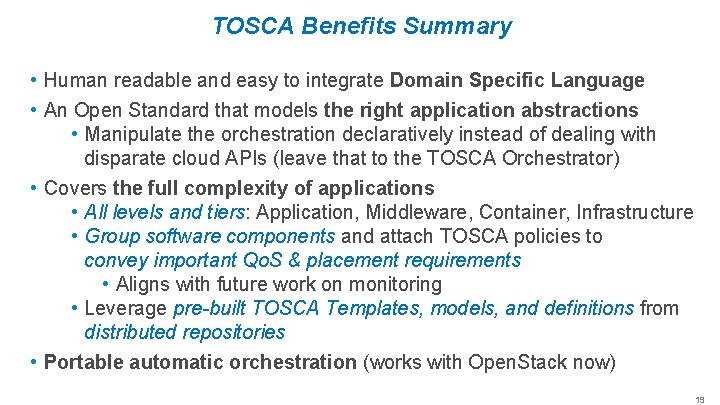 TOSCA Benefits Summary

• Human readable and easy to integrate Domain Specific Language

• An Open Standard that models the right application abstractions
  • Manipulate the orchestration declaratively instead of dealing with disparate cloud APIs (leave that to the TOSCA Orchestrator)

• Covers the full complexity of applications
  • All levels and tiers: Application, Middleware, Container, Infrastructure
  • Group software components and attach TOSCA policies to convey important QoS & placement requirements
    • Aligns with future work on monitoring
  • Leverage pre-built TOSCA Templates, models, and definitions from distributed repositories

• Portable automatic orchestration (works with OpenStack now)

19